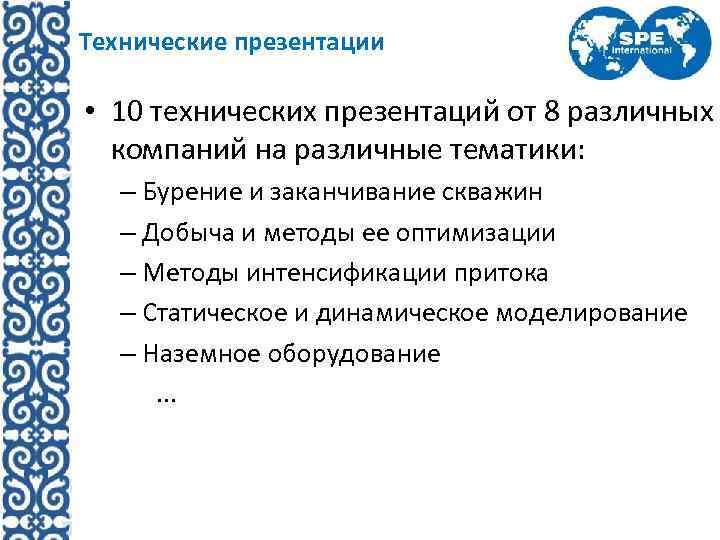 Технические презентации

SPE International

• 10 технических презентаций от 8 различных компаний на различные тематики:
– Бурение и заканчивание скважин
– Добыча и методы ее оптимизации
– Методы интенсификации притока
– Статическое и динамическое моделирование
– Наземное оборудование
...